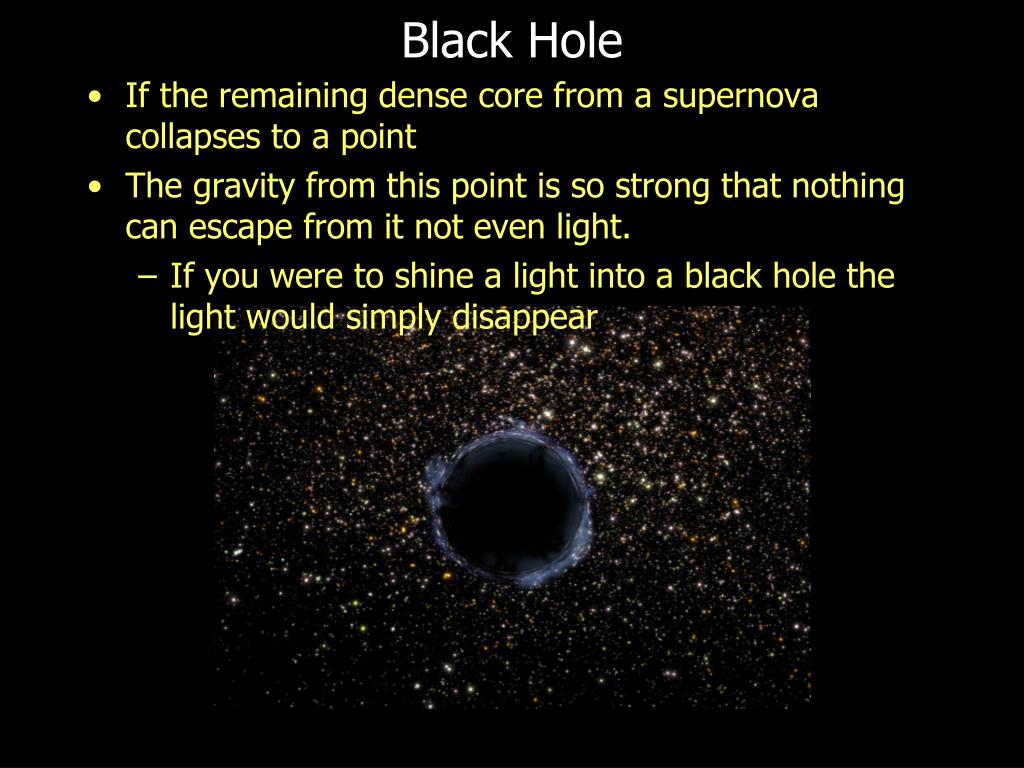 Black Hole

• If the remaining dense core from a supernova collapses to a point

• The gravity from this point is so strong that nothing can escape from it not even light.

– If you were to shine a light into a black hole the light would simply disappear